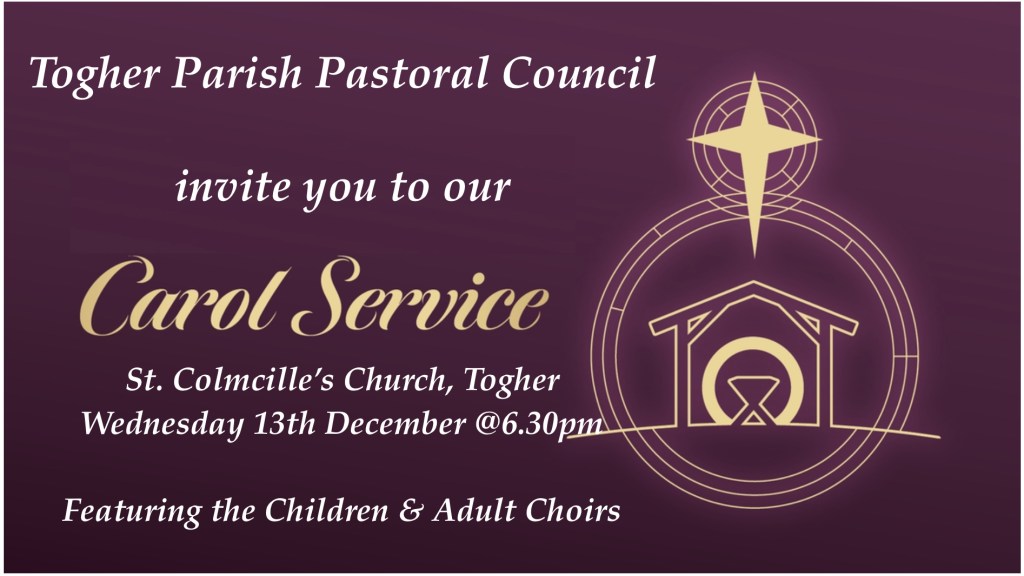 Togher Parish Pastoral Council

invite you to our

Carol Service

St. Colmcille's Church, Togher
Wednesday 13th December @6.30pm

Featuring the Children & Adult Choirs